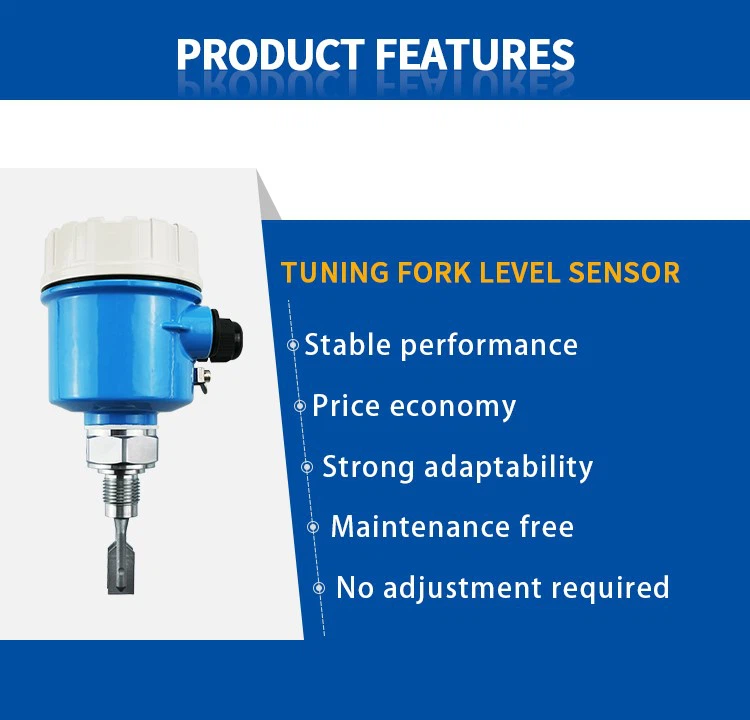 PRODUCT FEATURES

TUNING FORK LEVEL SENSOR

Stable performance

Price economy

Strong adaptability

Maintenance free

No adjustment required